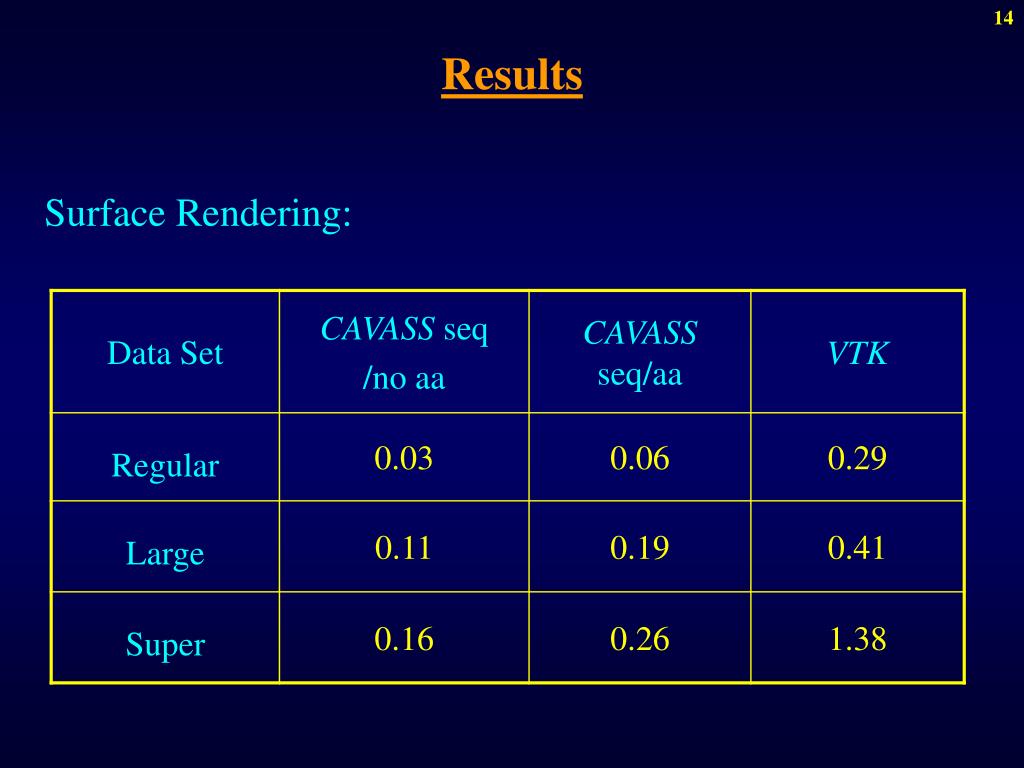 14

Results

Surface Rendering:

| Data Set | CAVASS seq /no aa | CAVASS seq/aa | VTK |
|---|---|---|---|
| Regular | 0.03 | 0.06 | 0.29 |
| Large | 0.11 | 0.19 | 0.41 |
| Super | 0.16 | 0.26 | 1.38 |